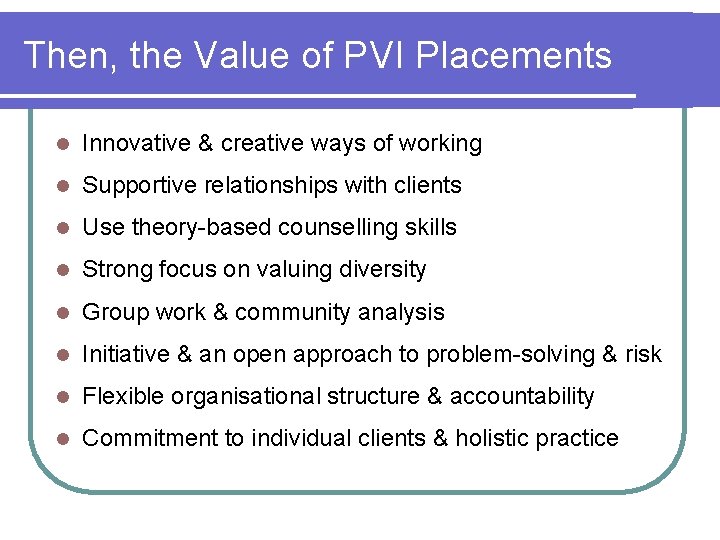 Then, the Value of PVI Placements

- Innovative & creative ways of working
- Supportive relationships with clients
- Use theory-based counselling skills
- Strong focus on valuing diversity
- Group work & community analysis
- Initiative & an open approach to problem-solving & risk
- Flexible organisational structure & accountability
- Commitment to individual clients & holistic practice